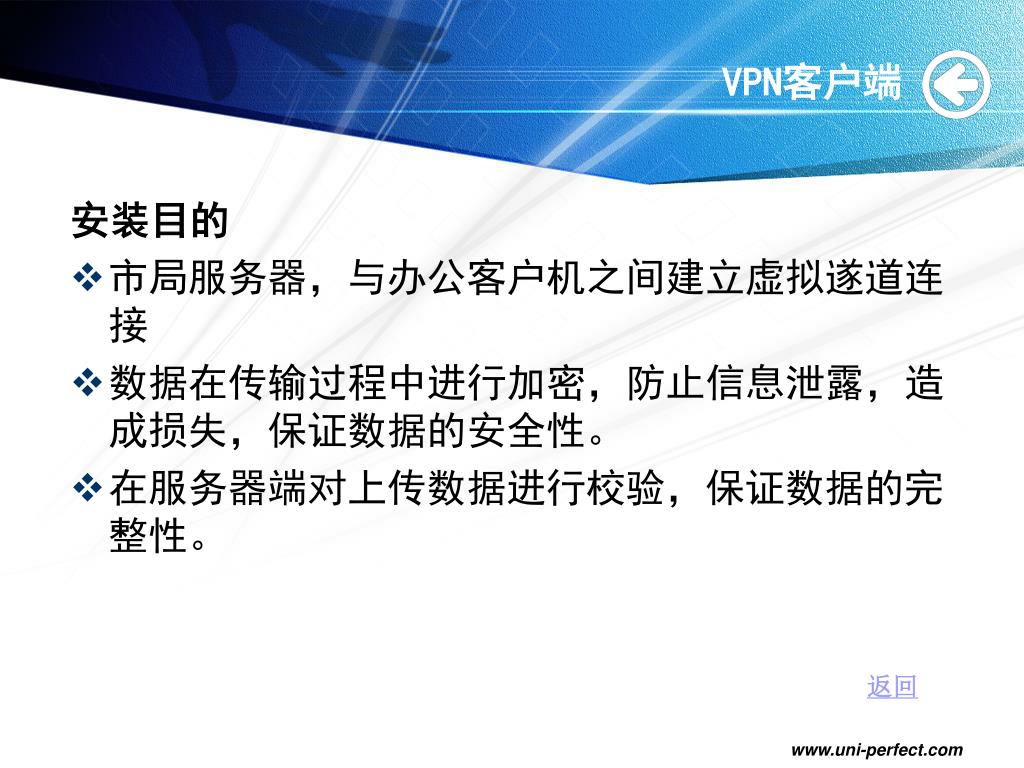 VPN客户端

安装目的

❖ 市局服务器，与办公客户机之间建立虚拟遂道连接

❖ 数据在传输过程中进行加密，防止信息泄露，造成损失，保证数据的安全性。

❖ 在服务器端对上传数据进行校验，保证数据的完整性。

返回

www.uni-perfect.com